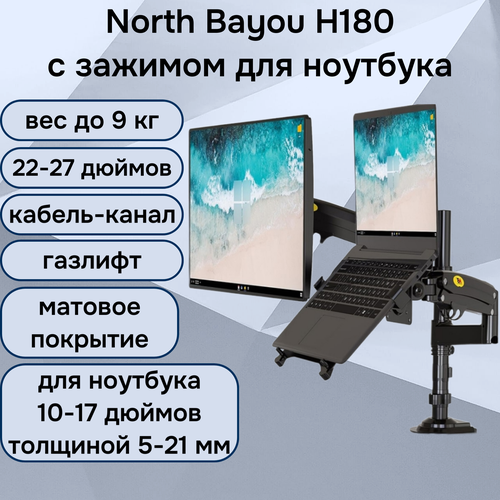 North Bayou H180
с зажимом для ноутбука

вес до 9 кг

22-27 дюймов

кабель-канал

газлифт

матовое покрытие

для ноутбука 10-17 дюймов толщиной 5-21 мм